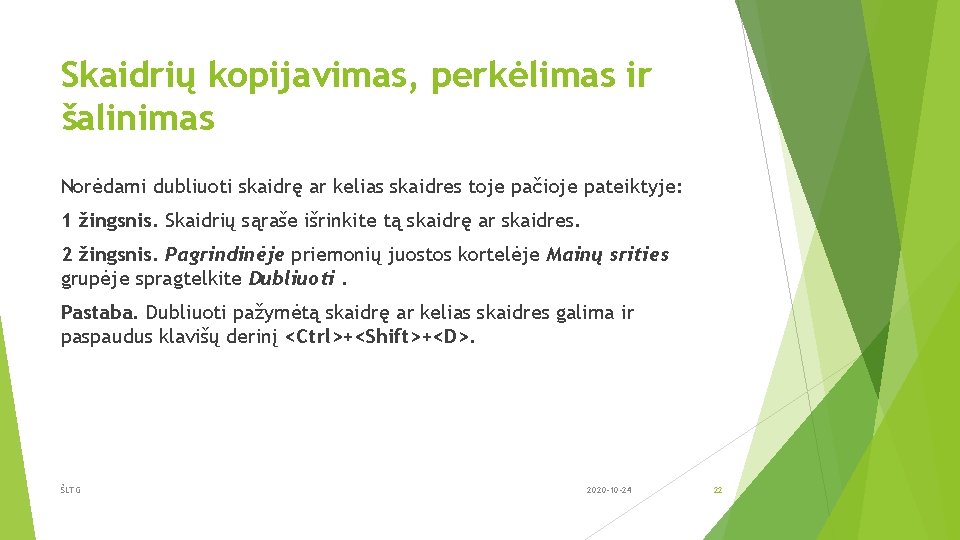 Skaidrių kopijavimas, perkėlimas ir šalinimas

Norėdami dubliuoti skaidrę ar kelias skaidres toje pačioje pateiktyje:

1 žingsnis. Skaidrių sąraše išrinkite tą skaidrę ar skaidres.

2 žingsnis. Pagrindinėje priemonių juostos kortelėje Mainų srities grupėje spragtelkite Dubliuoti .

Pastaba. Dubliuoti pažymėtą skaidrę ar kelias skaidres galima ir paspaudus klavišų derinį <Ctrl>+<Shift>+<D>.

ŠLTG

2020-10-24

22